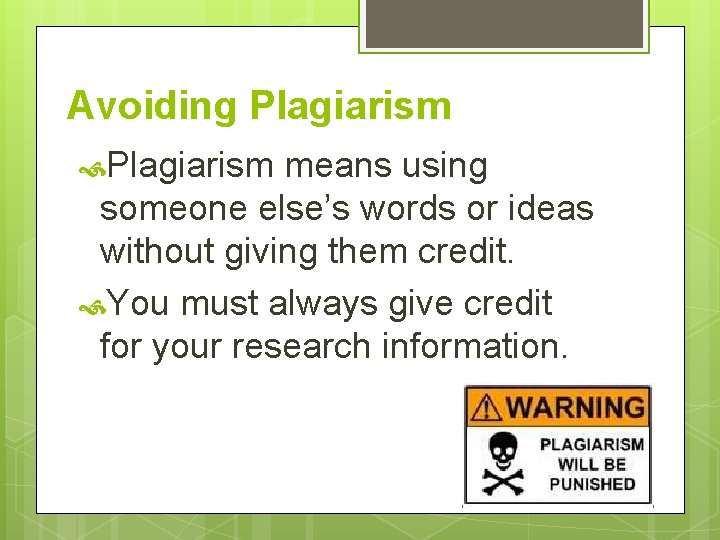 Avoiding Plagiarism

Plagiarism means using someone else's words or ideas without giving them credit.

You must always give credit for your research information.

WARNING

PLAGIARISM WILL BE PUNISHED